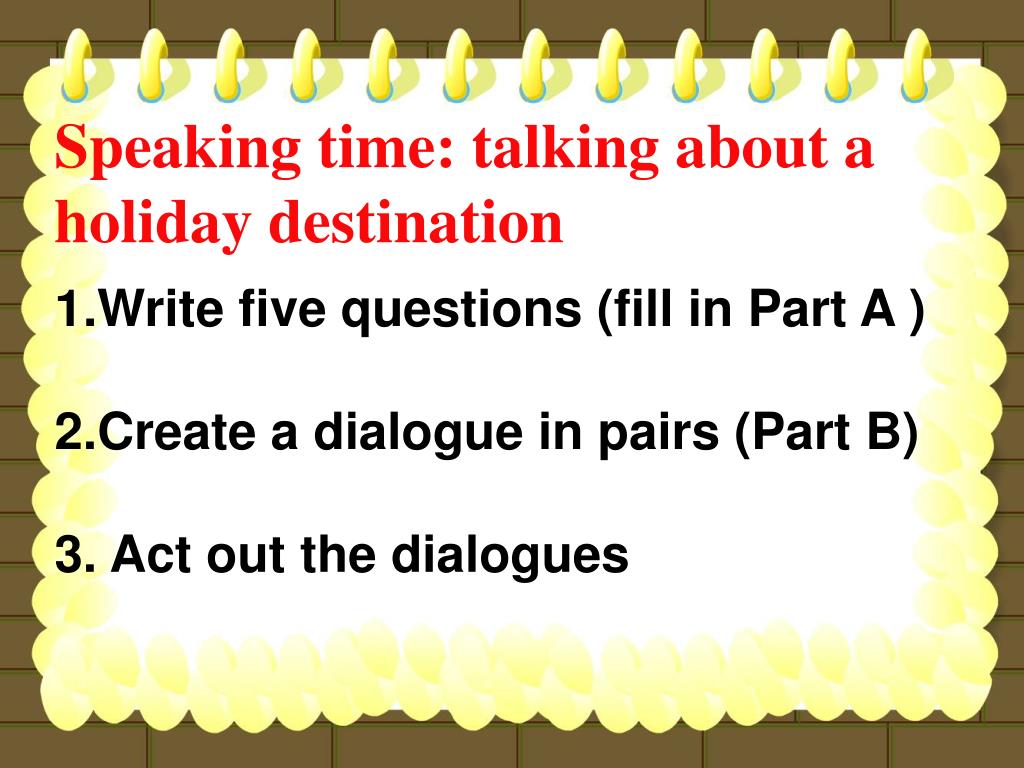 Speaking time: talking about a holiday destination

1.Write five questions (fill in Part A )

2.Create a dialogue in pairs (Part B)

3. Act out the dialogues